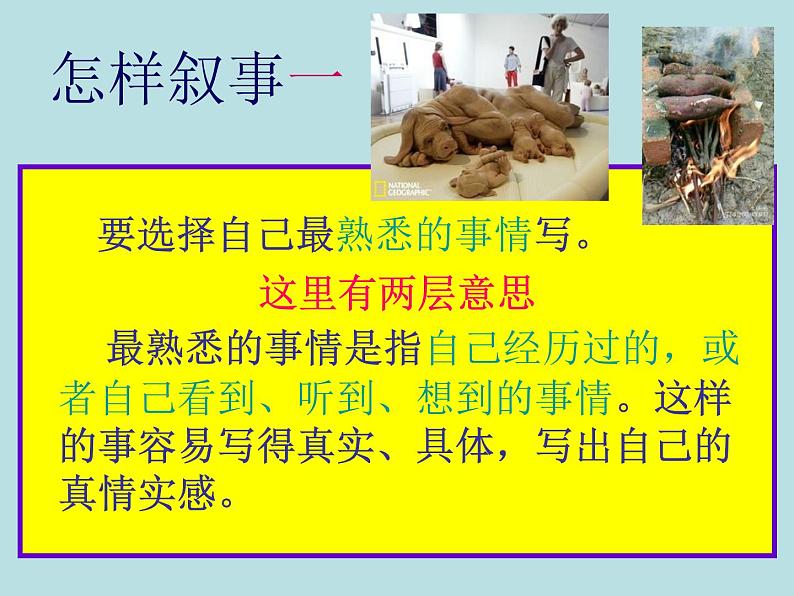 怎样叙事一

NATIONAL GEOGRAPHIC

要选择自己最熟悉的事情写。

这里有两层意思

最熟悉的事情是指自己经历过的，或者自己看到、听到、想到的事情。这样的事容易写得真实、具体，写出自己的真情实感。